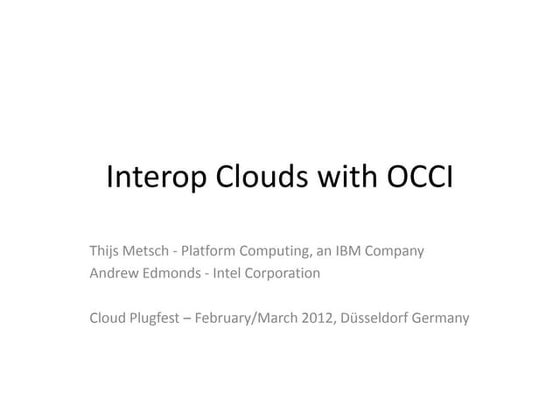 Interop Clouds with OCCI

Thijs Metsch - Platform Computing, an IBM Company
Andrew Edmonds - Intel Corporation

Cloud Plugfest – February/March 2012, Düsseldorf Germany